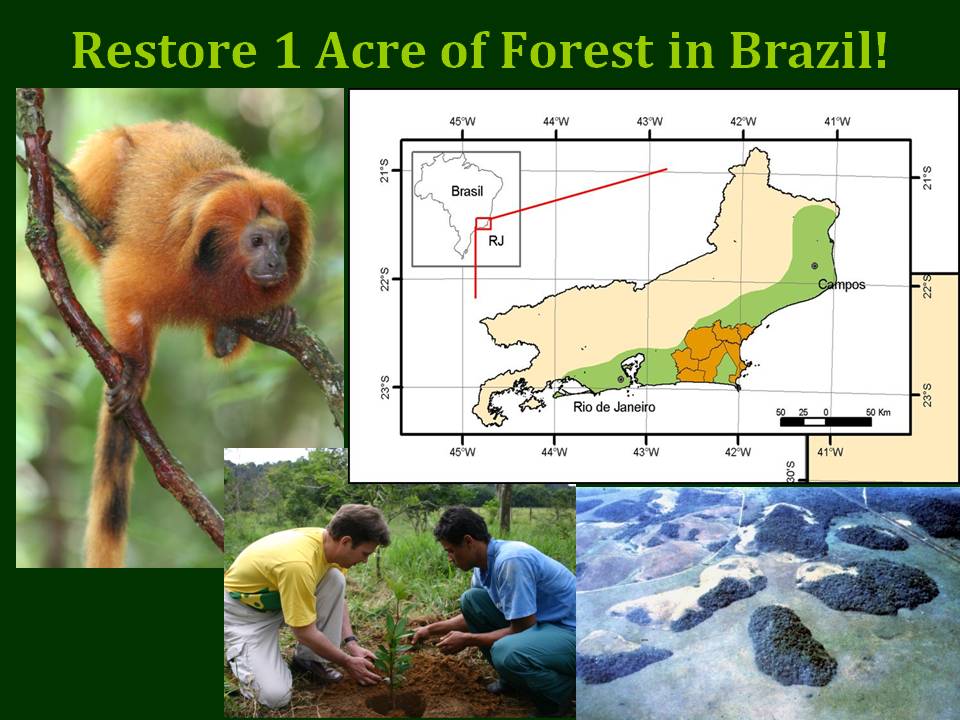 Restore 1 Acre of Forest in Brazil!

45°W 44°W 43°W 42°W 41°W

21°S

22°S

23°S

Brasil

RJ

Campos

Rio de Janeiro

50 25 0 50 Km

45°W 44°W 43°W 42°W 41°W

21°S

22°S

23°S

30°S